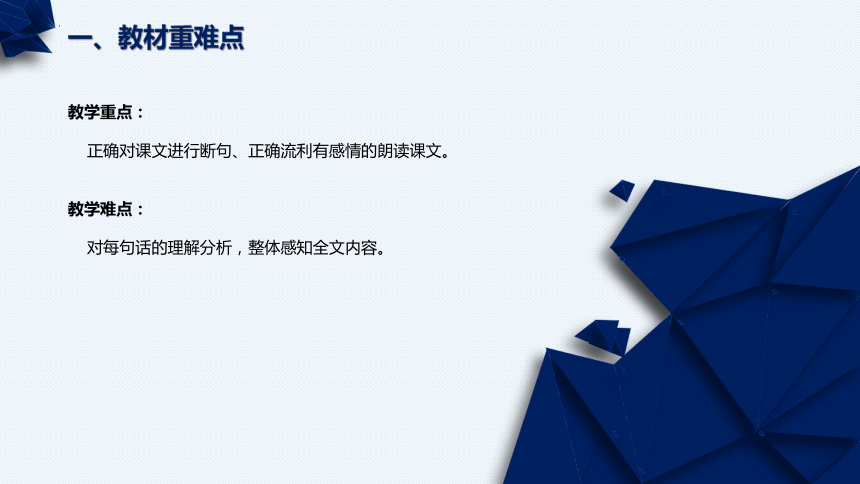 一、教材重难点

教学重点：

正确对课文进行断句、正确流利有感情的朗读课文。

教学难点：

对每句话的理解分析，整体感知全文内容。